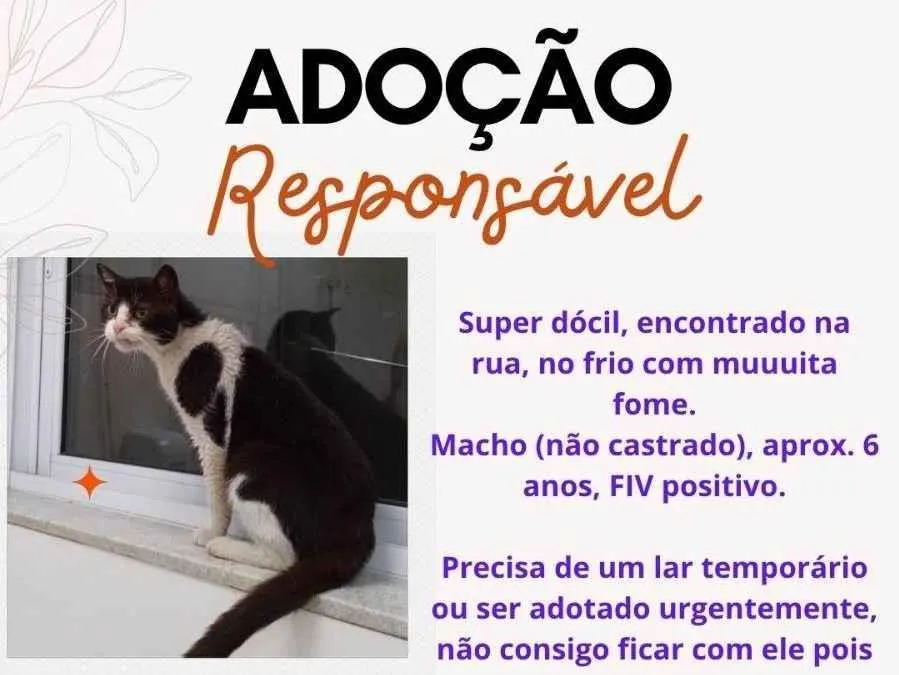 ADOÇÃO
Responsável

Super dócil, encontrado na rua, no frio com muuuita fome.
Macho (não castrado), aprox. 6 anos, FIV positivo.

Precisa de um lar temporário ou ser adotado urgentemente, não consigo ficar com ele pois